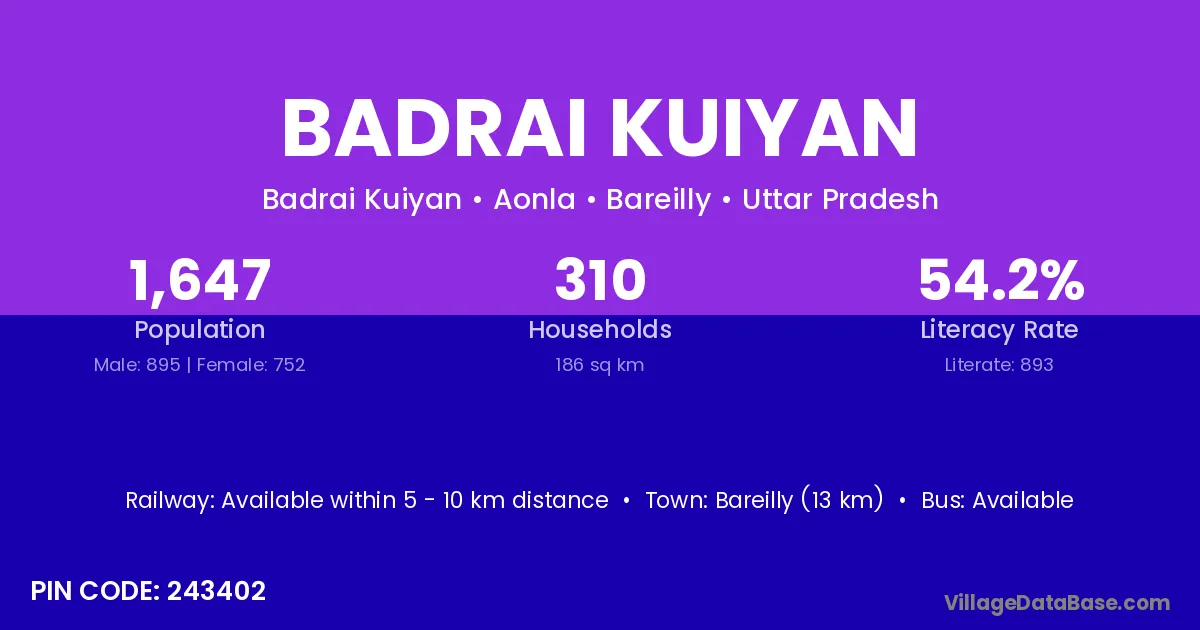 BADRAI KUIYAN

Badrai Kuiyan • Aonla • Bareilly • Uttar Pradesh

1,647
Population
Male: 895 | Female: 752

310
Households
186 sq km

54.2%
Literacy Rate
Literate: 893

Railway: Available within 5 - 10 km distance • Town: Bareilly (13 km) • Bus: Available

PIN CODE: 243402

VillageDataBase.com